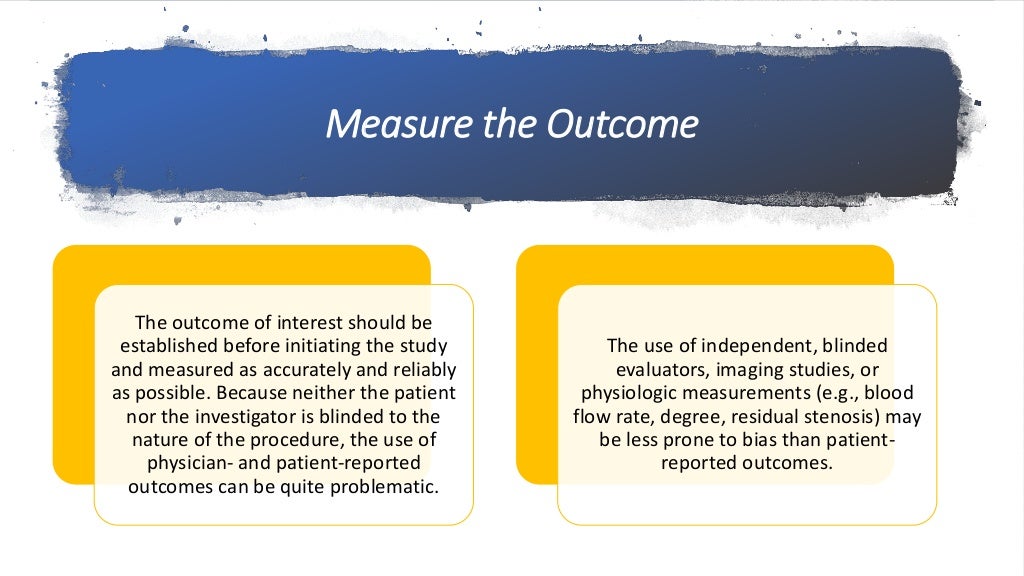 Measure the Outcome

The outcome of interest should be established before initiating the study and measured as accurately and reliably as possible. Because neither the patient nor the investigator is blinded to the nature of the procedure, the use of physician- and patient-reported outcomes can be quite problematic.

The use of independent, blinded evaluators, imaging studies, or physiologic measurements (e.g., blood flow rate, degree, residual stenosis) may be less prone to bias than patient-reported outcomes.